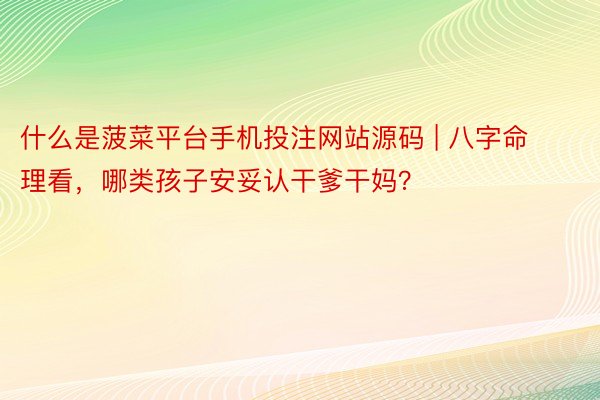 什么是菠菜平台手机投注网站源码 | 八字命理看，哪类孩子安妥认干爹干妈?